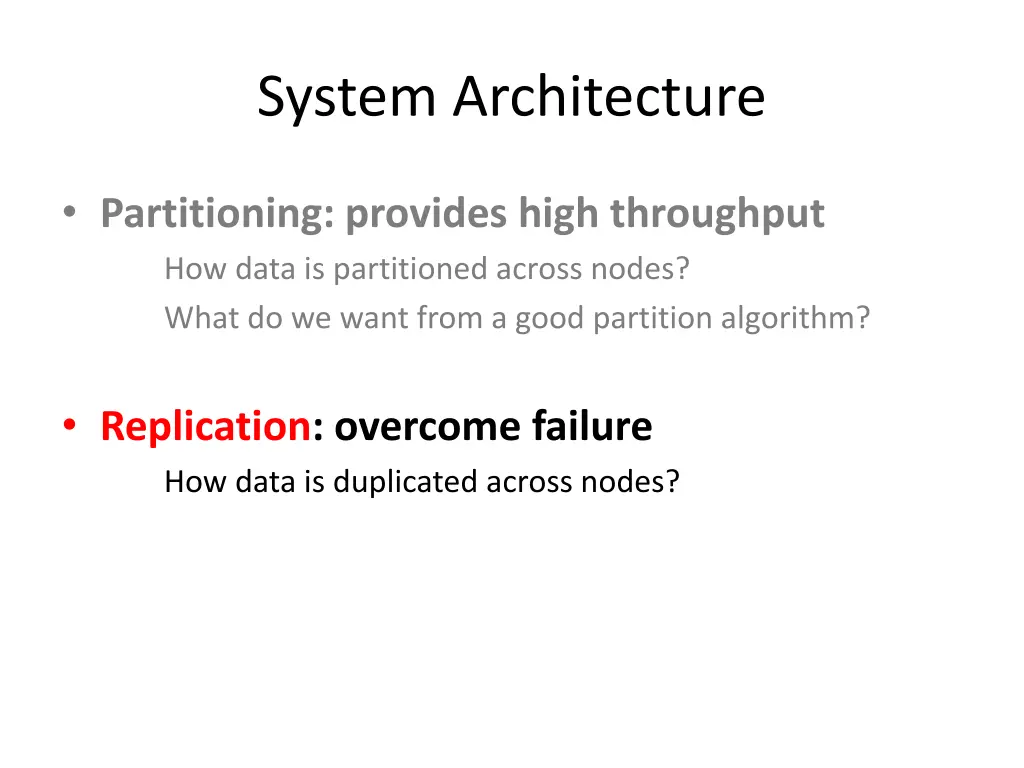 System Architecture

• Partitioning: provides high throughput

How data is partitioned across nodes?

What do we want from a good partition algorithm?

• Replication: overcome failure

How data is duplicated across nodes?